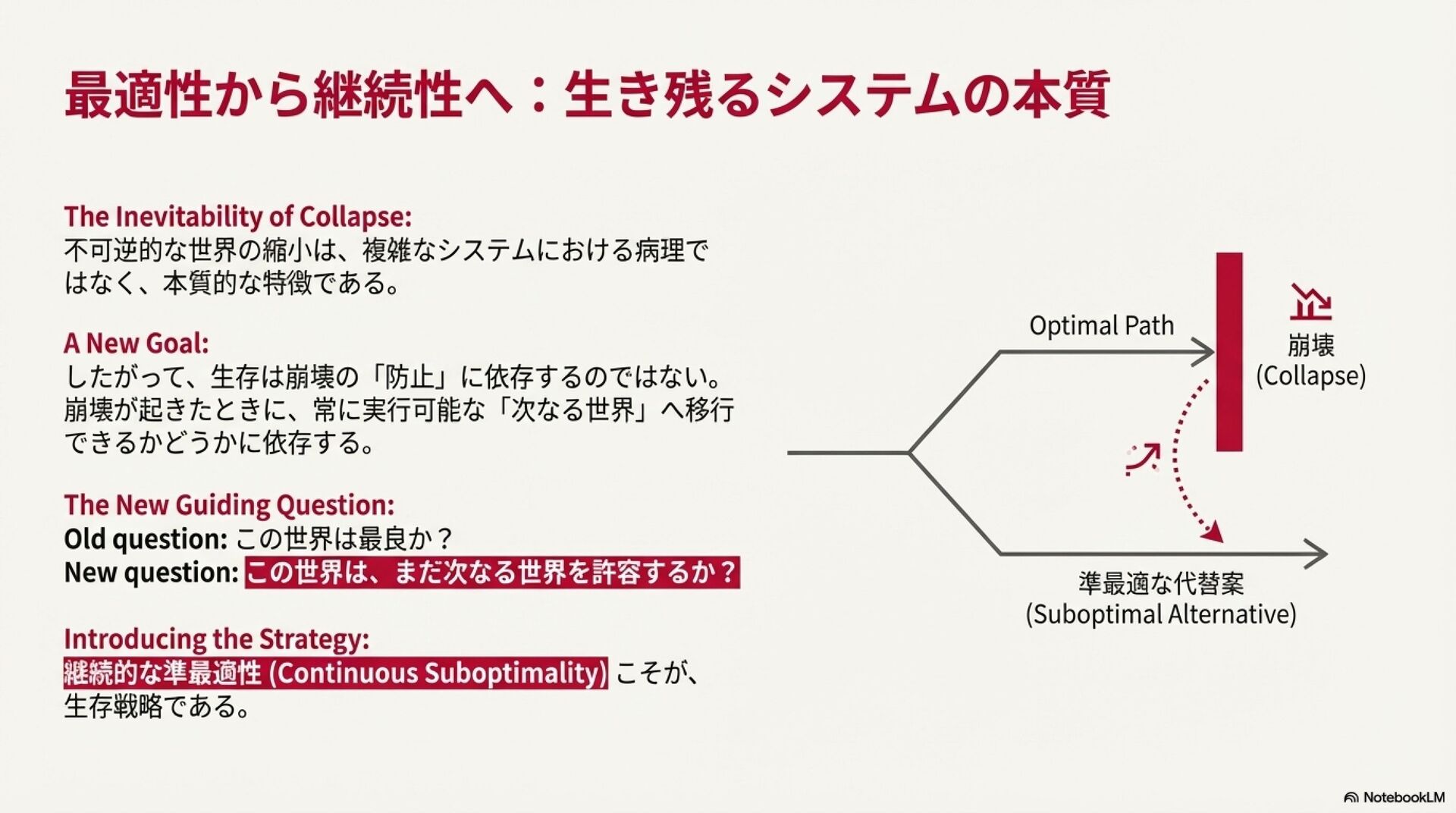 最適性から継続性へ：生き残るシステムの本質

The Inevitability of Collapse:
不可逆的な世界の縮小は、複雑なシステムにおける病理ではなく、本質的な特徴である。

A New Goal:
したがって、生存は崩壊の「防止」に依存するのではない。崩壊が起きたときに、常に実行可能な「次なる世界」へ移行できるかどうかに依存する。

The New Guiding Question:
Old question: この世界は最良か？
New question: この世界は、まだ次なる世界を許容するか？

Introducing the Strategy:
継続的な準最適性 (Continuous Suboptimality) こそが、生存戦略である。

Optimal Path

崩壊
(Collapse)

準最適な代替案
(Suboptimal Alternative)

NotebookLM